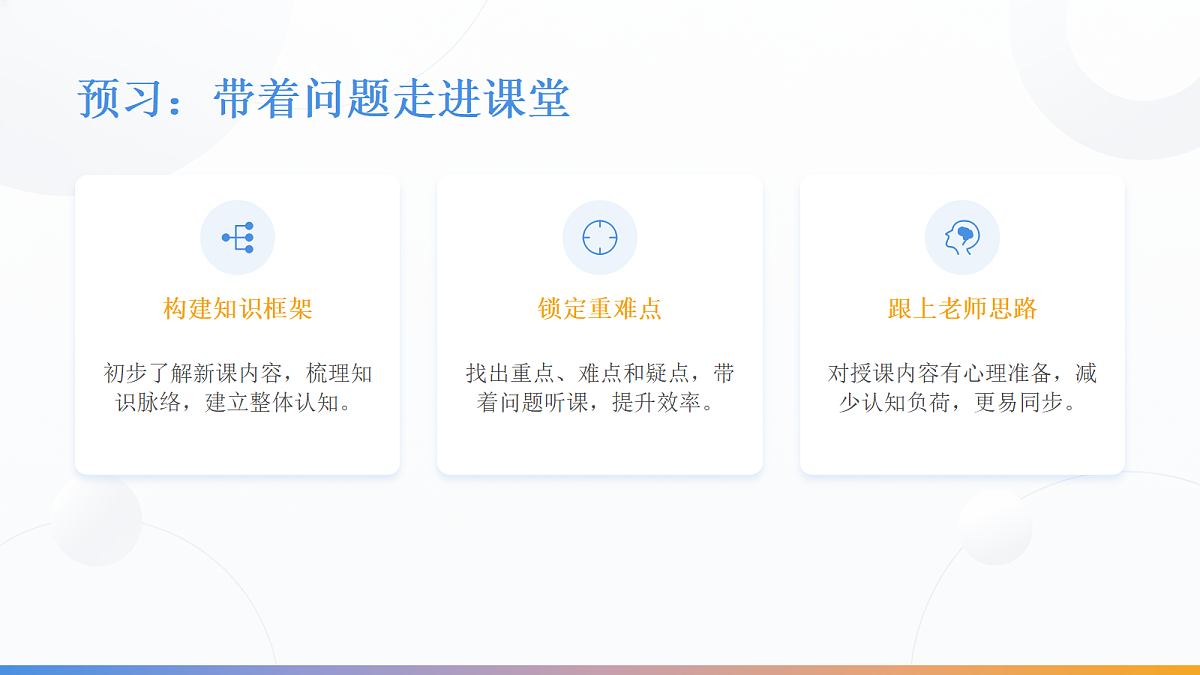 预习：带着问题走进课堂

构建知识框架

初步了解新课内容，梳理知识脉络，建立整体认知。

锁定重难点

找出重点、难点和疑点，带着问题听课，提升效率。

跟上老师思路

对授课内容有心理准备，减少认知负荷，更易同步。